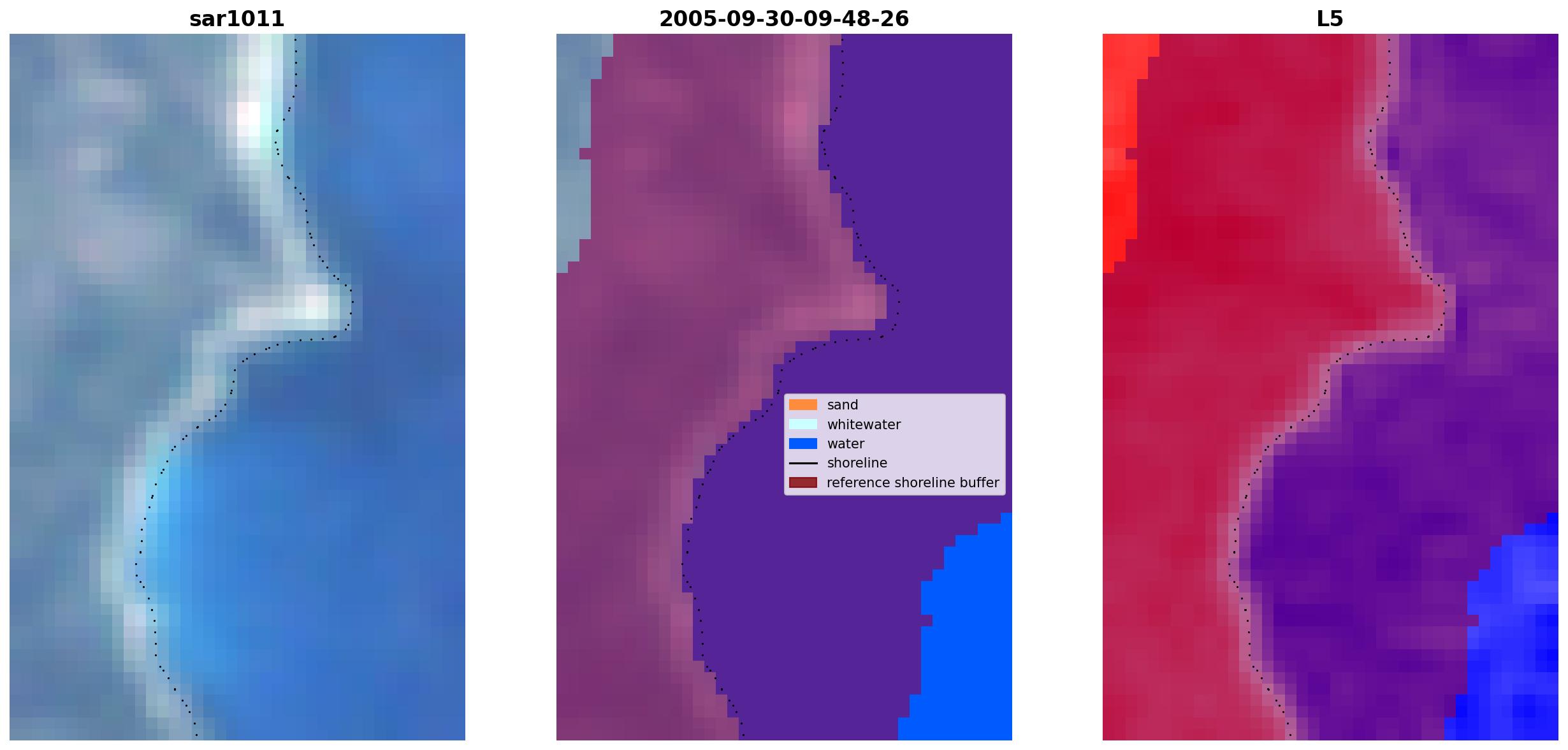 sar1011

2005-09-30-09-48-26

sand
whitewater
water
shoreline
reference shoreline buffer

L5